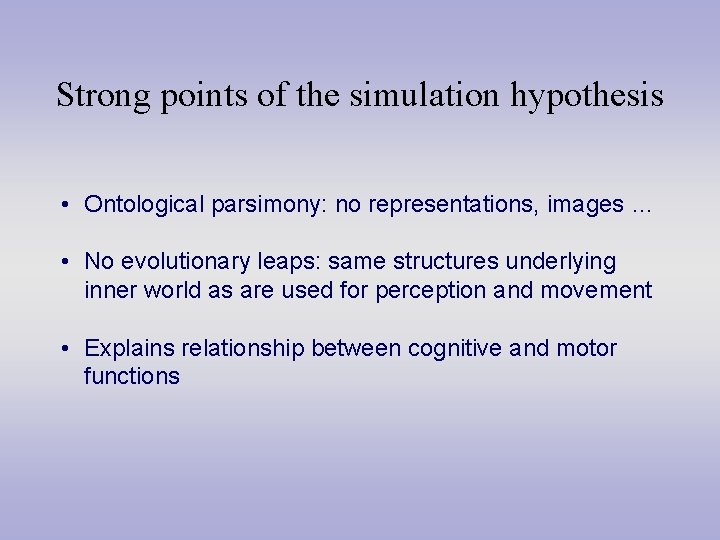 Strong points of the simulation hypothesis

• Ontological parsimony: no representations, images …

• No evolutionary leaps: same structures underlying inner world as are used for perception and movement

• Explains relationship between cognitive and motor functions